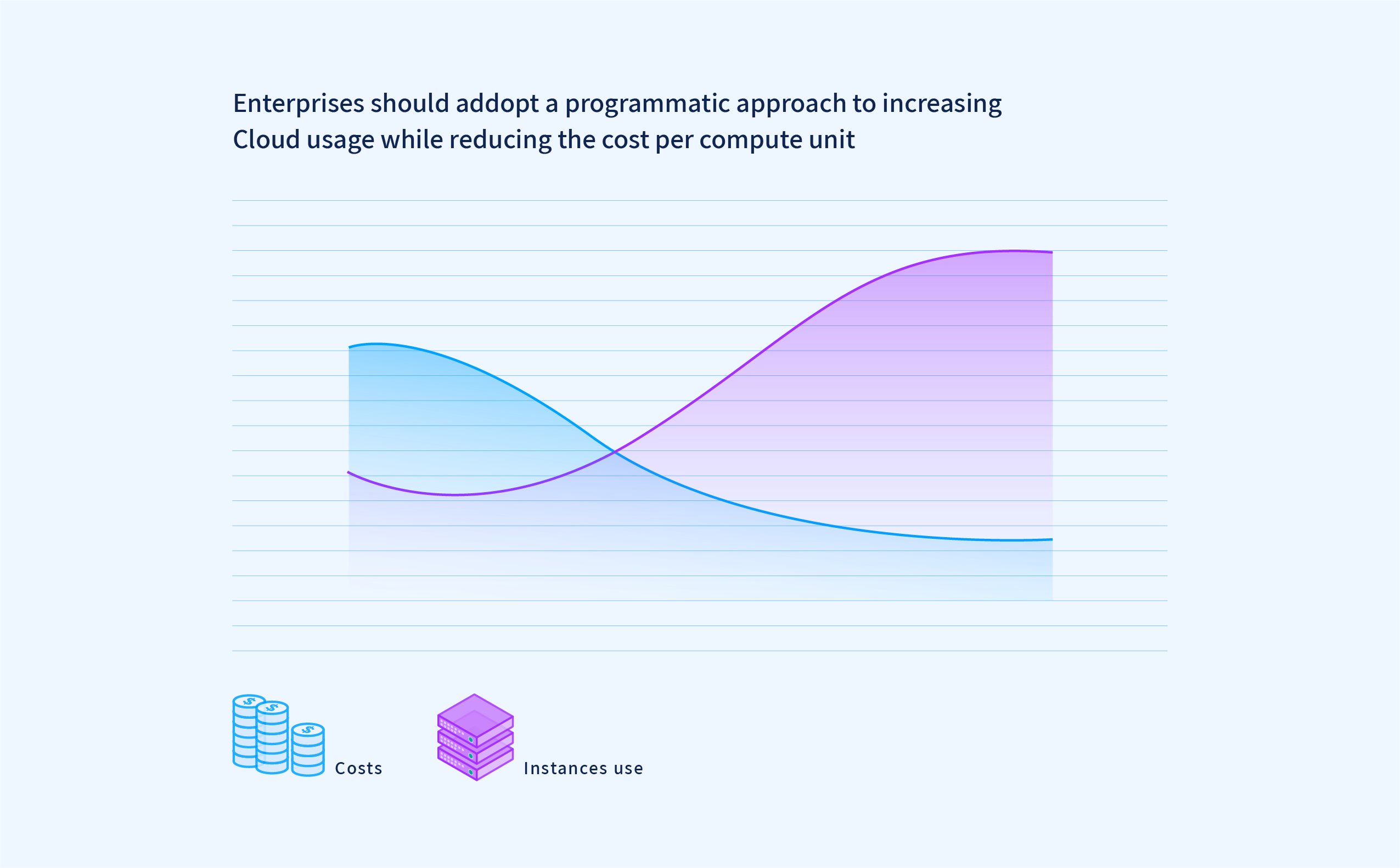 Enterprises should addopt a programmatic approach to increasing Cloud usage while reducing the cost per compute unit

Costs

Instances use